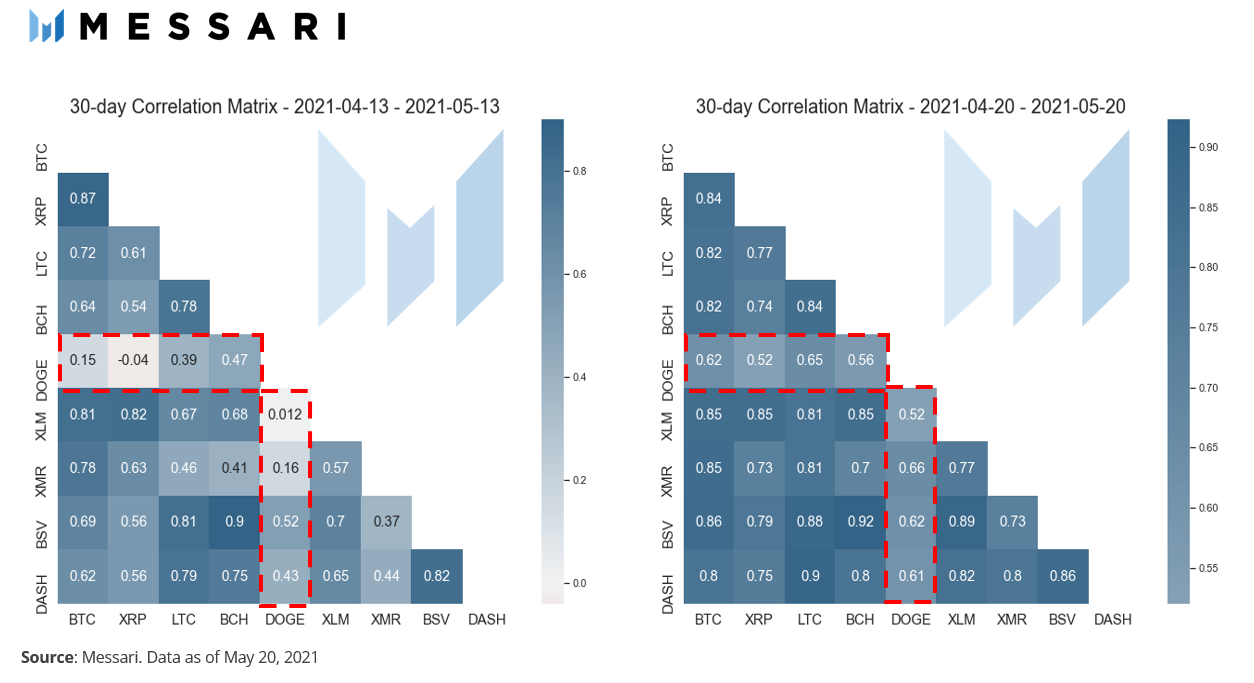 MESSARI

30-day Correlation Matrix - 2021-04-13 - 2021-05-13

| | BTC | XRP | LTC | BCH | DOGE | XLM | XMR | BSV | DASH |
|---|---|---|---|---|---|---|---|---|---|
| BTC | | | | | | | | | |
| XRP | 0.87 | | | | | | | | |
| LTC | 0.72 | 0.61 | | | | | | | |
| BCH | 0.64 | 0.54 | 0.78 | | | | | | |
| DOGE | 0.15 | -0.04 | 0.39 | 0.47 | | | | | |
| XLM | 0.81 | 0.82 | 0.67 | 0.68 | 0.012 | | | | |
| XMR | 0.78 | 0.63 | 0.46 | 0.41 | 0.16 | 0.57 | | | |
| BSV | 0.69 | 0.56 | 0.81 | 0.9 | 0.52 | 0.7 | 0.37 | | |
| DASH | 0.62 | 0.56 | 0.79 | 0.75 | 0.43 | 0.65 | 0.44 | 0.82 | |

0.8
0.6
0.4
0.2
0.0

30-day Correlation Matrix - 2021-04-20 - 2021-05-20

| | BTC | XRP | LTC | BCH | DOGE | XLM | XMR | BSV | DASH |
|---|---|---|---|---|---|---|---|---|---|
| BTC | | | | | | | | | |
| XRP | 0.84 | | | | | | | | |
| LTC | 0.82 | 0.77 | | | | | | | |
| BCH | 0.82 | 0.74 | 0.84 | | | | | | |
| DOGE | 0.62 | 0.52 | 0.65 | 0.56 | | | | | |
| XLM | 0.85 | 0.85 | 0.81 | 0.85 | 0.52 | | | | |
| XMR | 0.85 | 0.73 | 0.81 | 0.7 | 0.66 | 0.77 | | | |
| BSV | 0.86 | 0.79 | 0.88 | 0.92 | 0.62 | 0.89 | 0.73 | | |
| DASH | 0.8 | 0.75 | 0.9 | 0.8 | 0.61 | 0.82 | 0.8 | 0.86 | |

0.90
0.85
0.80
0.75
0.70
0.65
0.60
0.55

**Source**: Messari. Data as of May 20, 2021